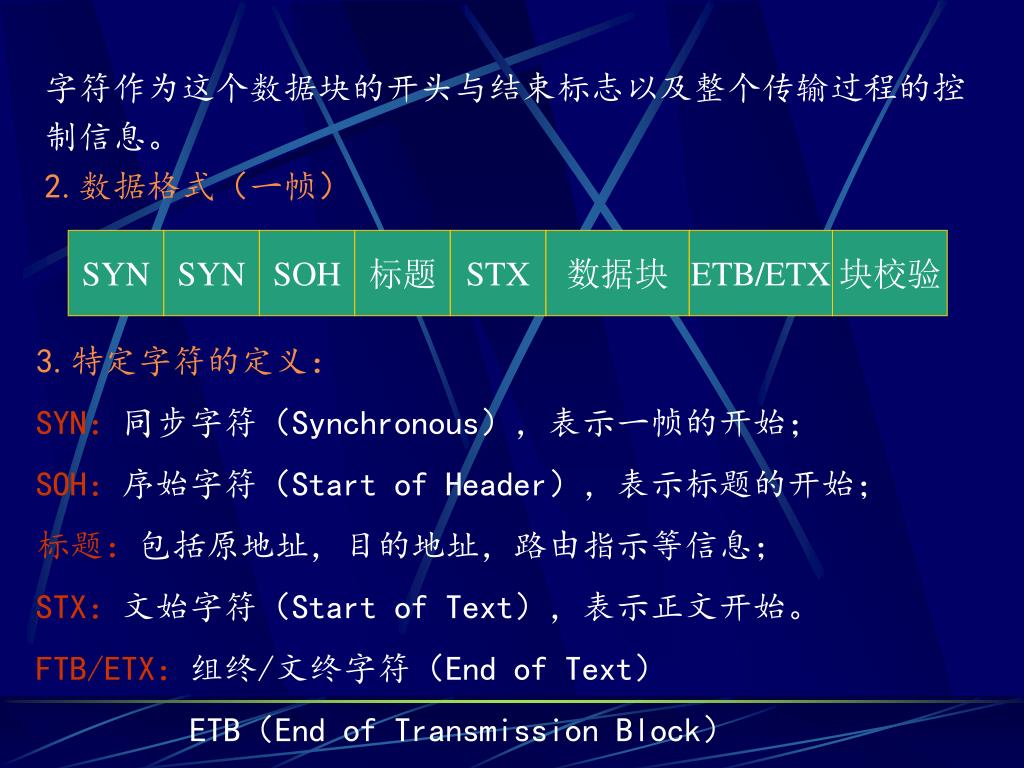 字符作为这个数据块的开头与结束标志以及整个传输过程的控制信息。

2.数据格式（一帧）

| SYN | SYN | SOH | 标题 | STX | 数据块 | ETB/ETX | 块校验 |
|---|---|---|---|---|---|---|---|

3.特定字符的定义：

SYN：同步字符（Synchronous），表示一帧的开始；

SOH：序始字符（Start of Header），表示标题的开始；

标题：包括原地址，目的地址，路由指示等信息；

STX：文始字符（Start of Text），表示正文开始。

FTB/ETX：组终/文终字符（End of Text）

ETB（End of Transmission Block）